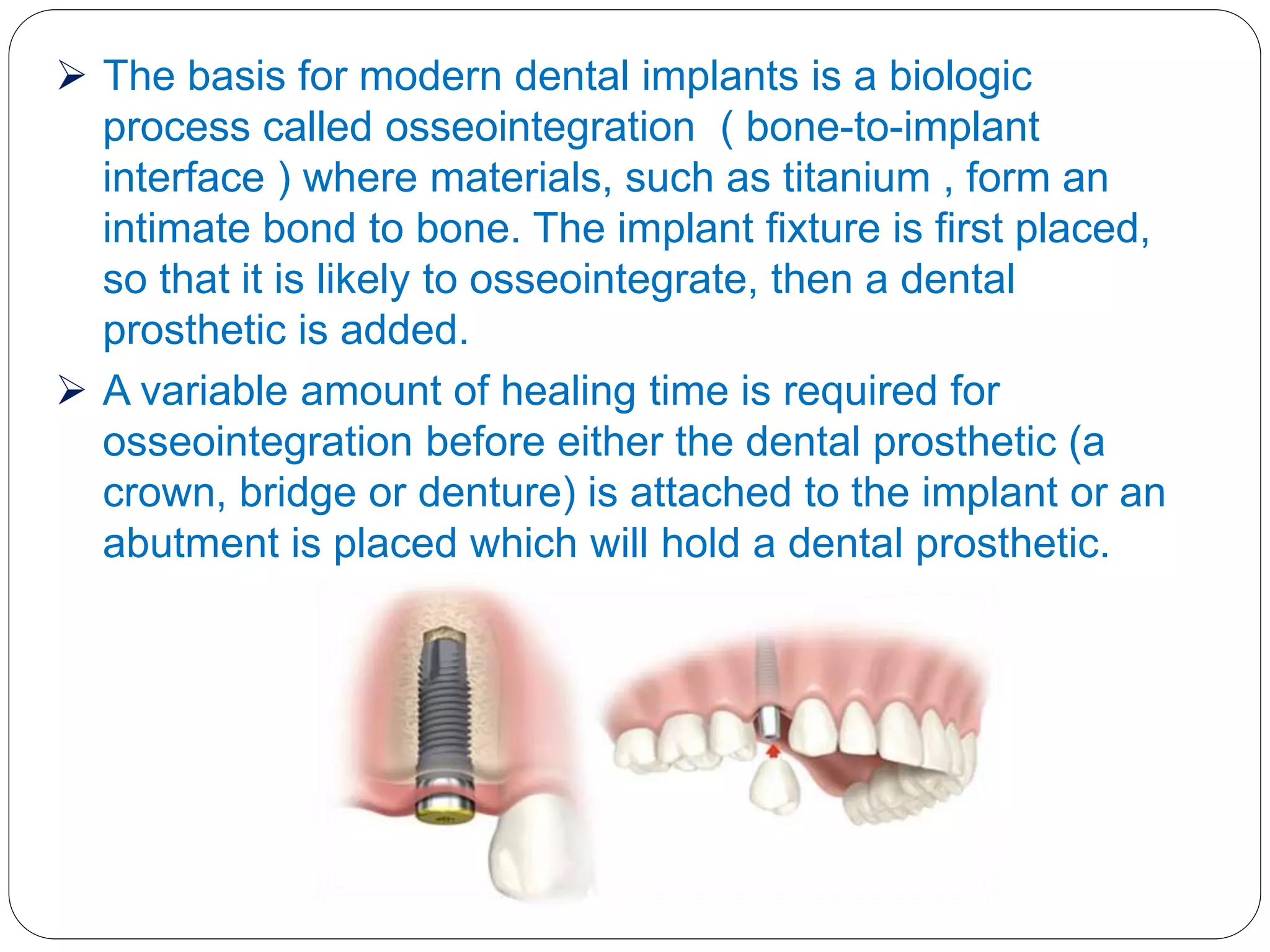 ➢ The basis for modern dental implants is a biologic process called osseointegration ( bone-to-implant interface ) where materials, such as titanium , form an intimate bond to bone. The implant fixture is first placed, so that it is likely to osseointegrate, then a dental prosthetic is added.

➢ A variable amount of healing time is required for osseointegration before either the dental prosthetic (a crown, bridge or denture) is attached to the implant or an abutment is placed which will hold a dental prosthetic.